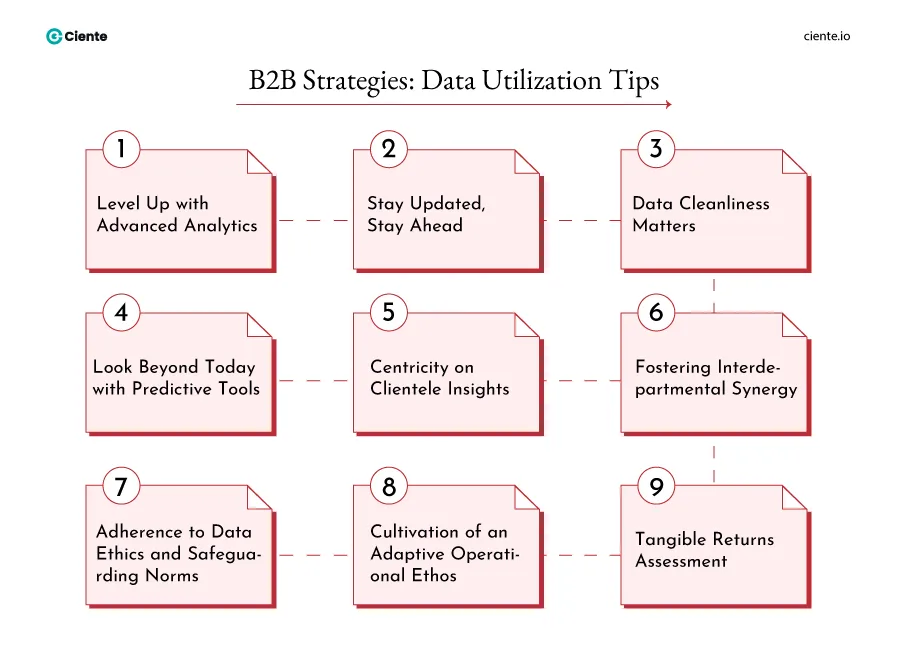 Ciente

ciente.io

B2B Strategies: Data Utilization Tips

1
Level Up with Advanced Analytics

2
Stay Updated, Stay Ahead

3
Data Cleanliness Matters

4
Look Beyond Today with Predictive Tools

5
Centricity on Clientele Insights

6
Fostering Interdepartmental Synergy

7
Adherence to Data Ethics and Safeguarding Norms

8
Cultivation of an Adaptive Operational Ethos

9
Tangible Returns Assessment